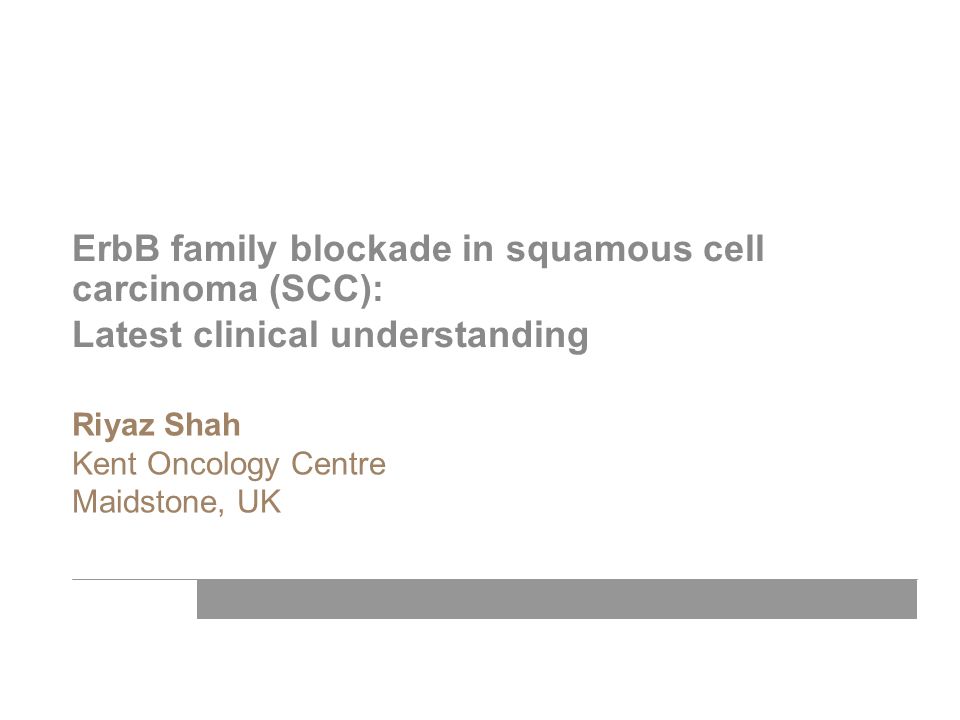 ErbB family blockade in squamous cell carcinoma (SCC):
Latest clinical understanding

Riyaz Shah
Kent Oncology Centre
Maidstone, UK